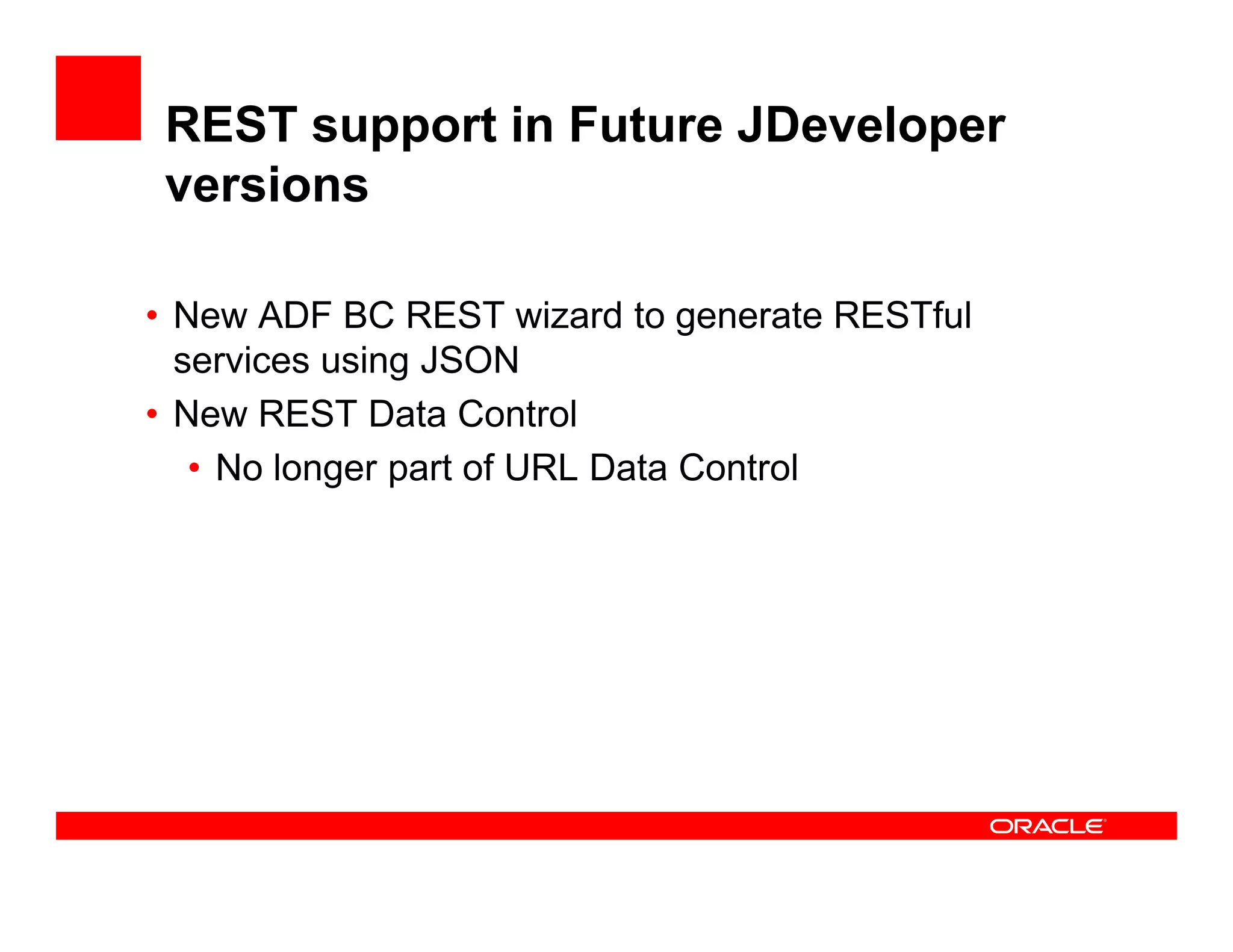 REST support in Future JDeveloper versions

• New ADF BC REST wizard to generate RESTful services using JSON
• New REST Data Control
  • No longer part of URL Data Control

ORACLE